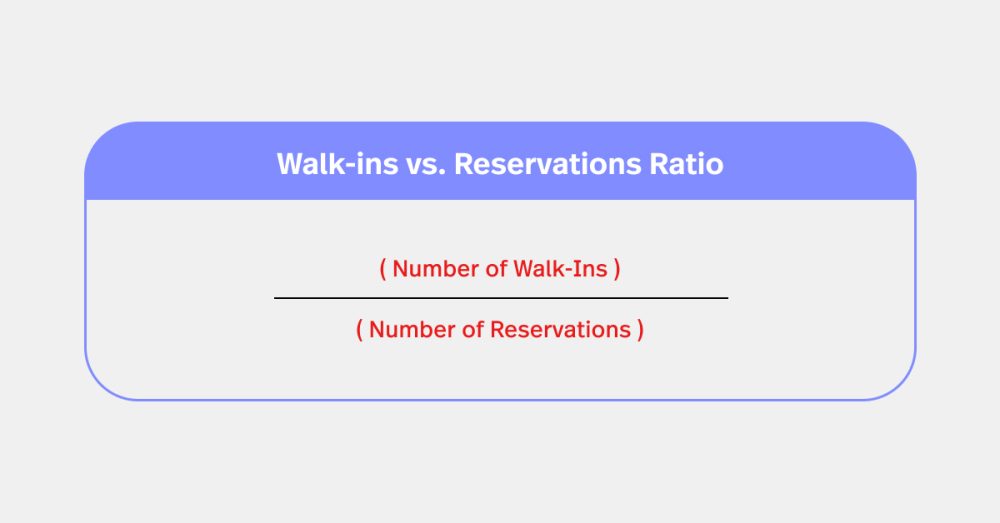 Walk-ins vs. Reservations Ratio

$\frac{\text{( Number of Walk-Ins )}}{\text{( Number of Reservations )}}$